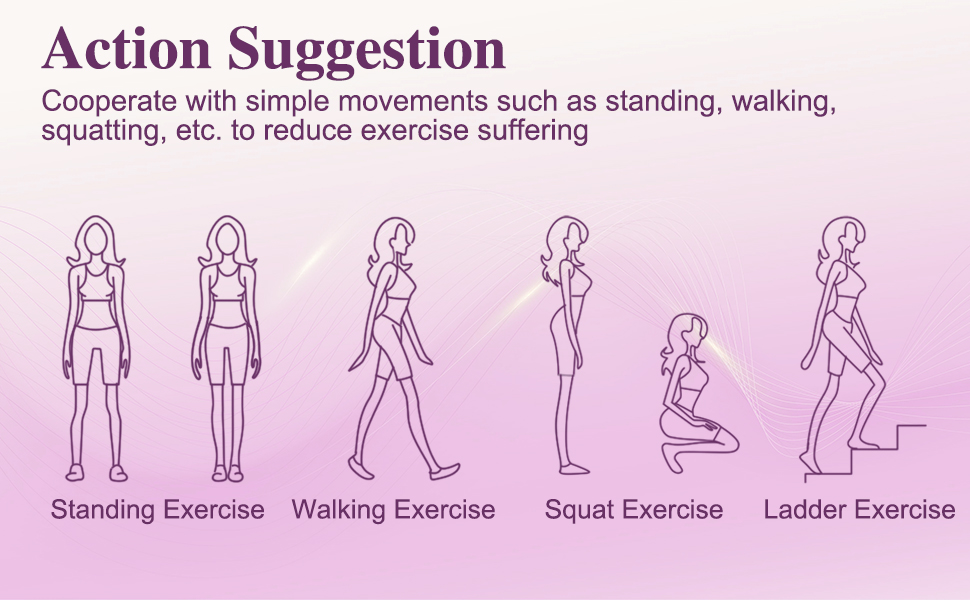 Action Suggestion

Cooperate with simple movements such as standing, walking, squatting, etc. to reduce exercise suffering

Standing Exercise

Walking Exercise

Squat Exercise

Ladder Exercise